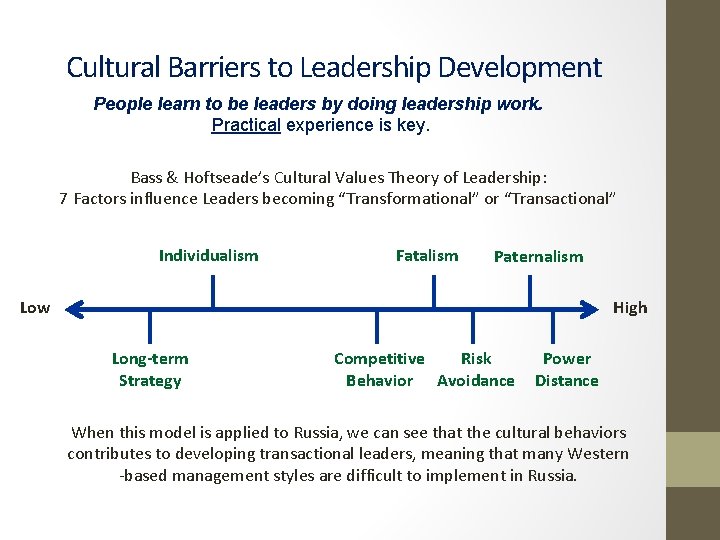 Cultural Barriers to Leadership Development

People learn to be leaders by doing leadership work.
Practical experience is key.

Bass & Hoftseade's Cultural Values Theory of Leadership:
7 Factors influence Leaders becoming "Transformational" or "Transactional"

Individualism

Fatalism

Paternalism

Low

High

Long-term Strategy

Competitive Behavior

Risk Avoidance

Power Distance

When this model is applied to Russia, we can see that the cultural behaviors contributes to developing transactional leaders, meaning that many Western -based management styles are difficult to implement in Russia.